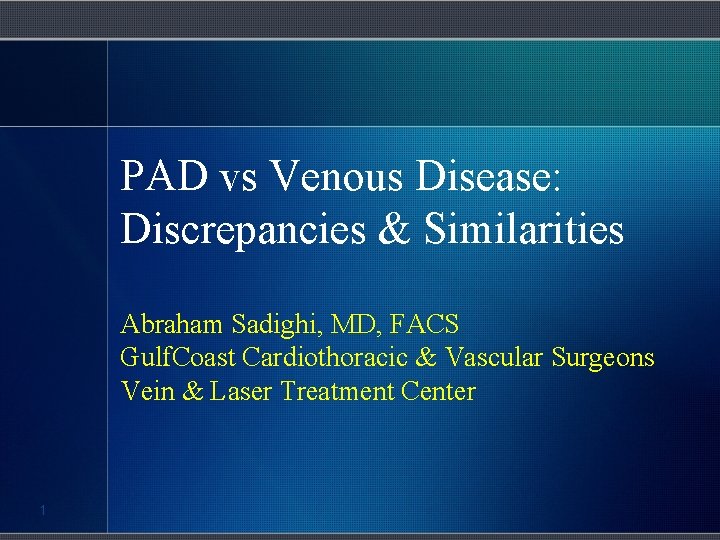 PAD vs Venous Disease: Discrepancies & Similarities

Abraham Sadighi, MD, FACS
GulfCoast Cardiothoracic & Vascular Surgeons
Vein & Laser Treatment Center

1